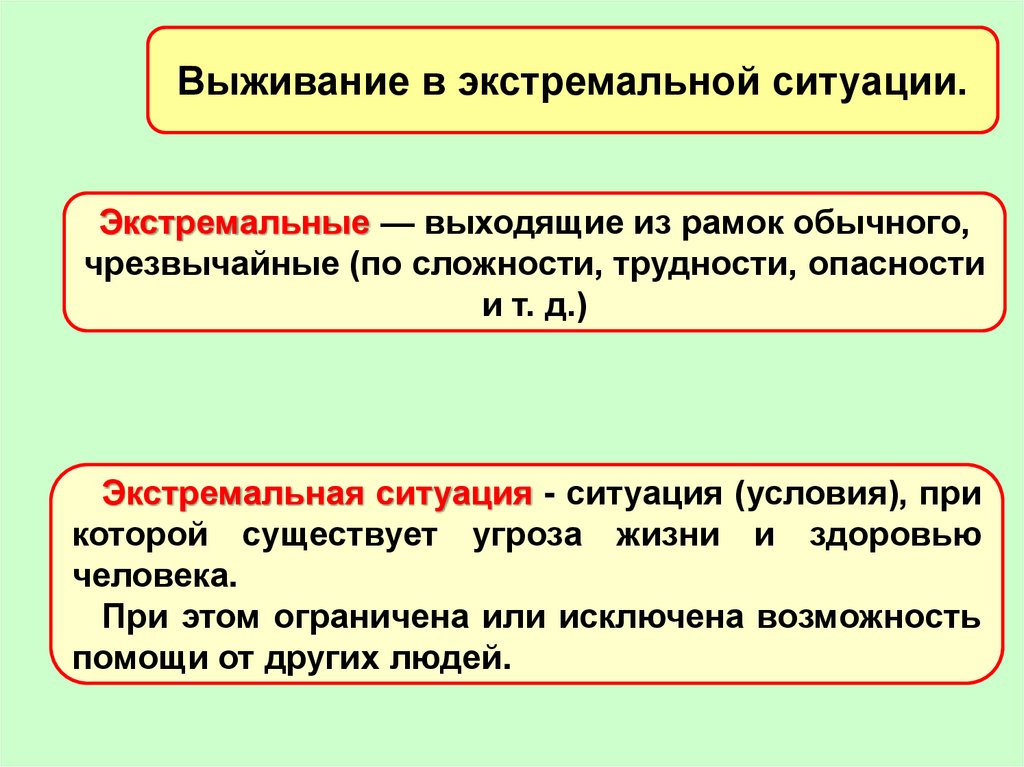 Выживание в экстремальной ситуации.

Экстремальные — выходящие из рамок обычного, чрезвычайные (по сложности, трудности, опасности и т. д.)

Экстремальная ситуация - ситуация (условия), при которой существует угроза жизни и здоровью человека.

При этом ограничена или исключена возможность помощи от других людей.